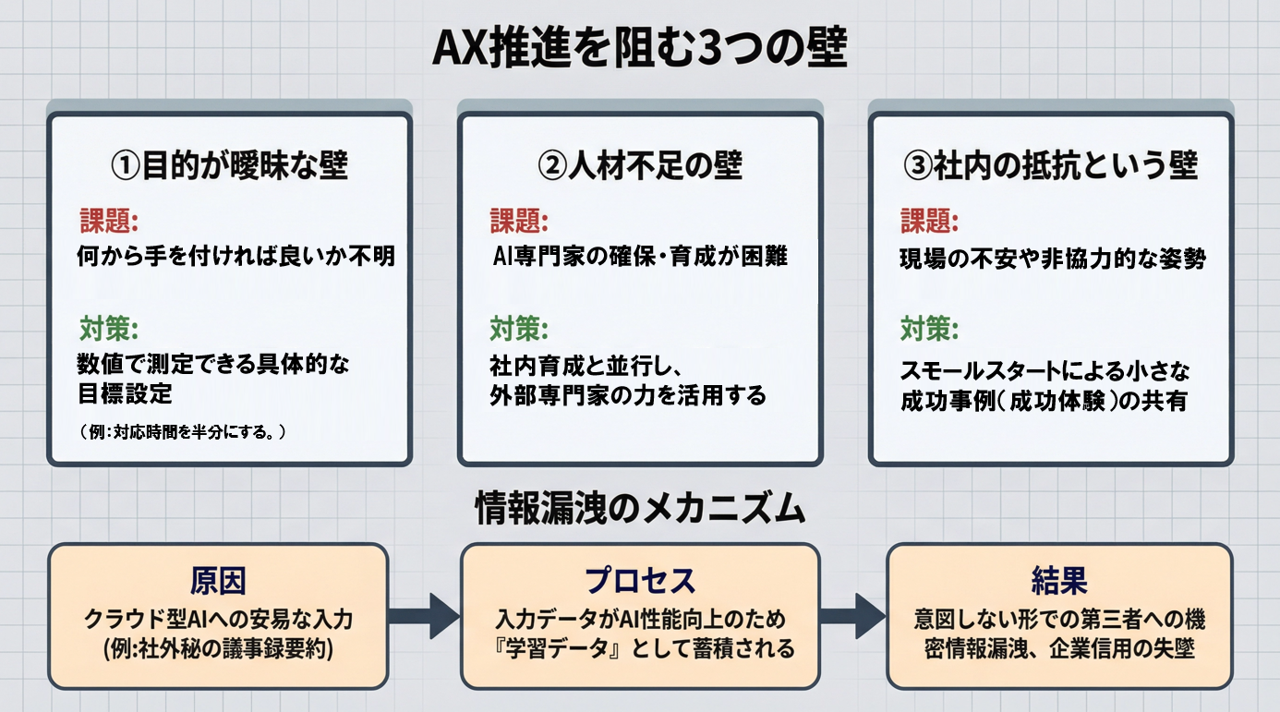 AX推進を阻む3つの壁

①目的が曖昧な壁

課題:
何から手を付ければ良いか不明

対策:
数値で測定できる具体的な目標設定

(例:対応時間を半分にする。)

②人材不足の壁

課題:
AI専門家の確保・育成が困難

対策:
社内育成と並行し、外部専門家の力を活用する

③社内の抵抗という壁

課題:
現場の不安や非協力的な姿勢

対策:
スモールスタートによる小さな成功事例(成功体験)の共有

情報漏洩のメカニズム

原因
クラウド型AIへの安易な入力 (例:社外秘の議事録要約)

プロセス
入力データがAI性能向上のため『学習データ』として蓄積される

結果
意図しない形での第三者への機密情報漏洩、企業信用の失墜